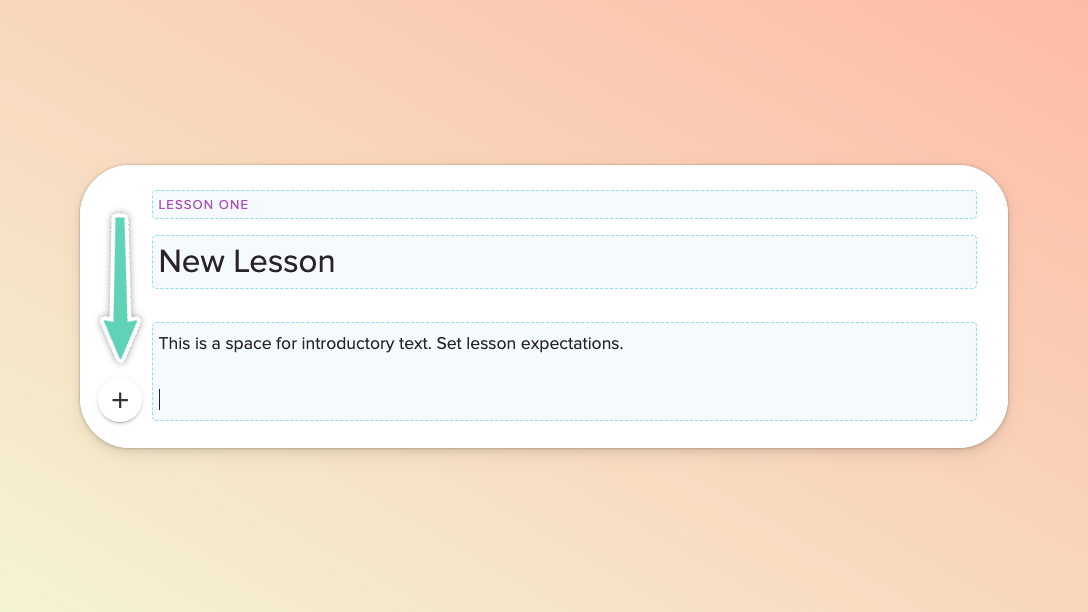 LESSON ONE

New Lesson

This is a space for introductory text. Set lesson expectations.

+